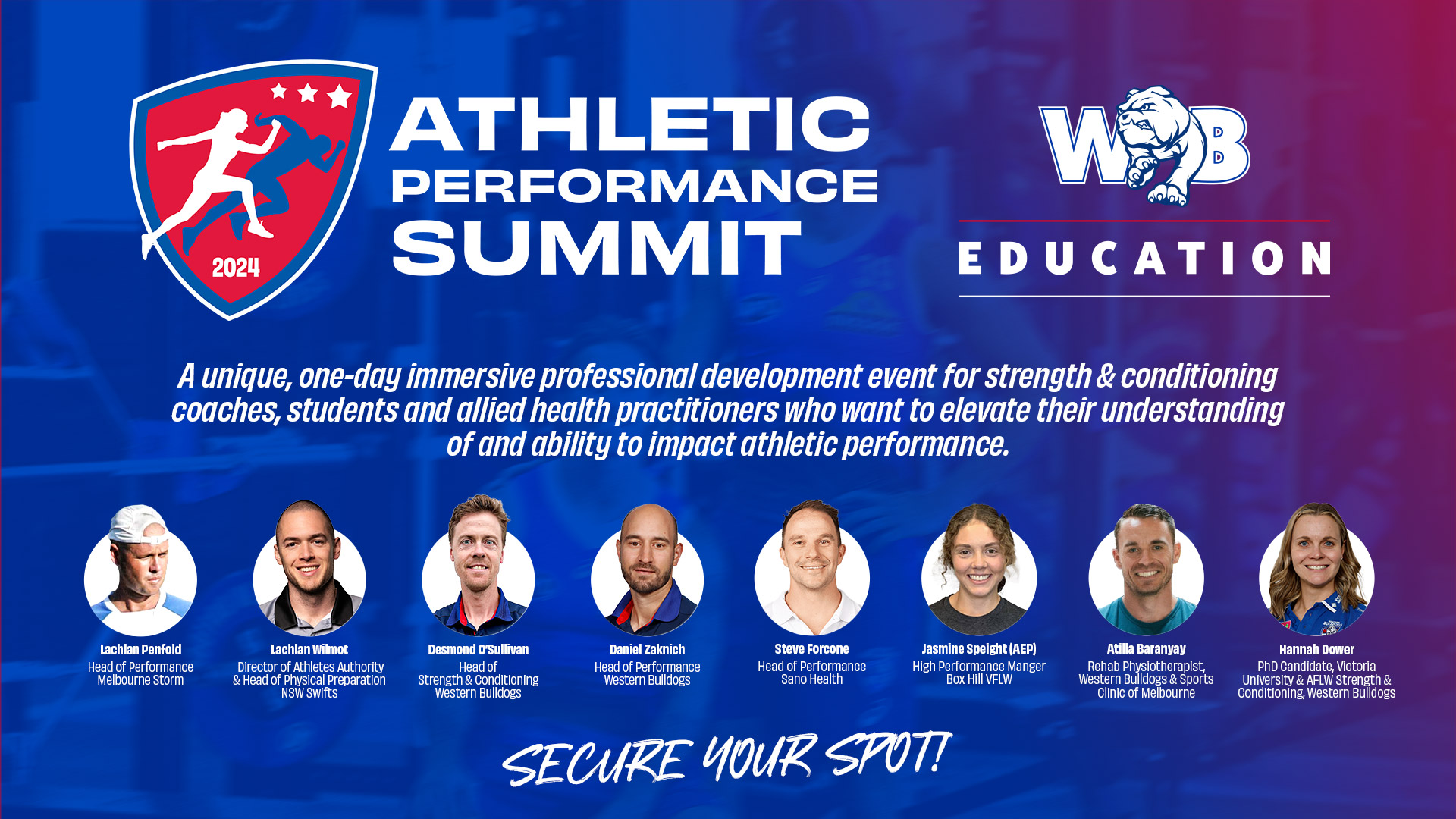 2024

ATHLETIC PERFORMANCE SUMMIT

WB

EDUCATION

A unique, one-day immersive professional development event for strength & conditioning coaches, students and allied health practitioners who want to elevate their understanding of and ability to impact athletic performance.

Lachlan Penfold
Head of Performance
Melbourne Storm

Lachlan Wilmot
Director of Athletes Authority & Head of Physical Preparation
NSW Swifts

Desmond O'Sullivan
Head of Strength & Conditioning
Western Bulldogs

Daniel Zaknich
Head of Performance
Western Bulldogs

Steve Forcone
Head of Performance
Sano Health

Jasmine Speight (AEP)
High Performance Manger
Box Hill VFLW

Atilla Baranyay
Rehab Physiotherapist, Western Bulldogs & Sports Clinic of Melbourne

Hannah Dower
PhD Candidate, Victoria University & AFLW Strength & Conditioning, Western Bulldogs

SECURE YOUR SPOT!